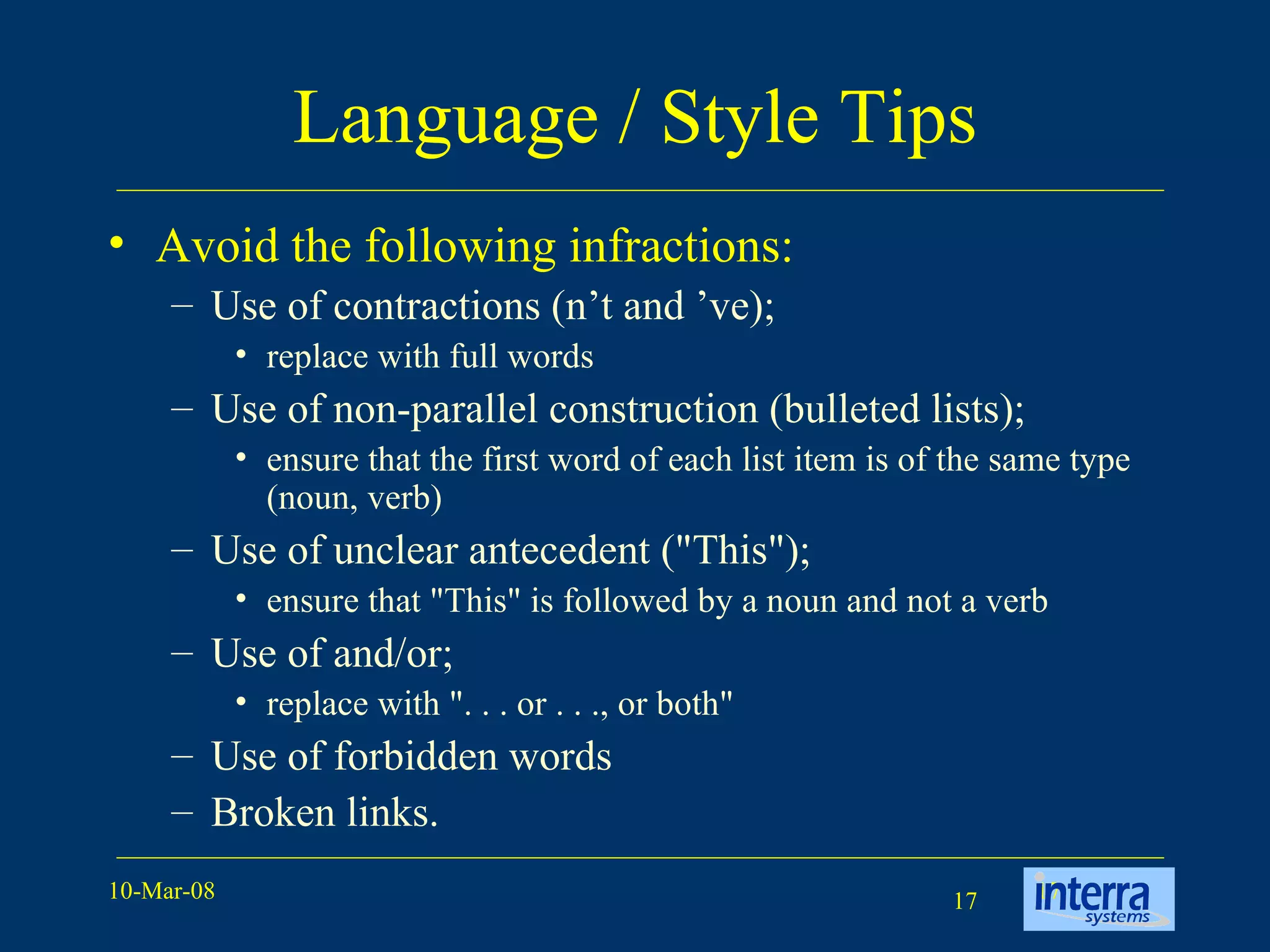 Language / Style Tips

• Avoid the following infractions:
– Use of contractions (n’t and ’ve);
• replace with full words
– Use of non-parallel construction (bulleted lists);
• ensure that the first word of each list item is of the same type (noun, verb)
– Use of unclear antecedent ("This");
• ensure that "This" is followed by a noun and not a verb
– Use of and/or;
• replace with ". . . or . . ., or both"
– Use of forbidden words
– Broken links.

10-Mar-08

17

interra systems